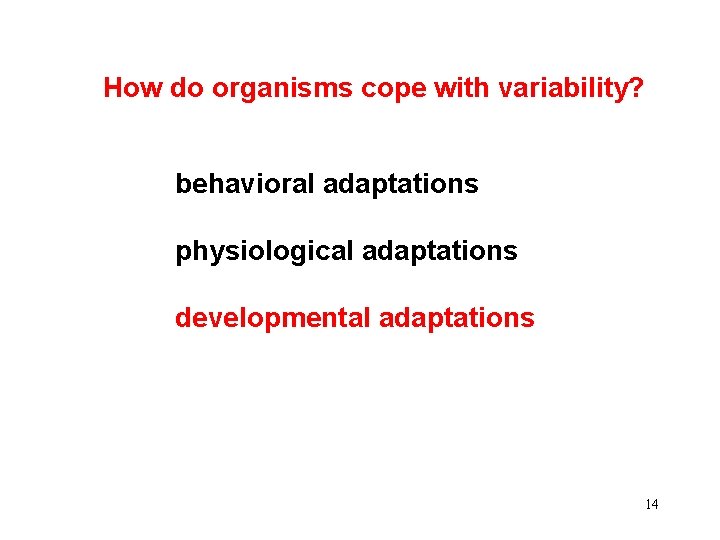 How do organisms cope with variability?

behavioral adaptations

physiological adaptations

developmental adaptations

14